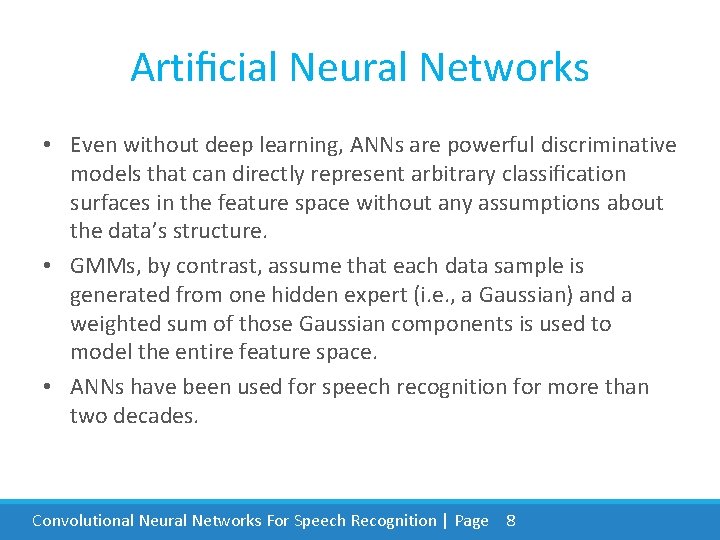 Artificial Neural Networks

• Even without deep learning, ANNs are powerful discriminative models that can directly represent arbitrary classification surfaces in the feature space without any assumptions about the data's structure.

• GMMs, by contrast, assume that each data sample is generated from one hidden expert (i.e., a Gaussian) and a weighted sum of those Gaussian components is used to model the entire feature space.

• ANNs have been used for speech recognition for more than two decades.

Convolutional Neural Networks For Speech Recognition | Page 8